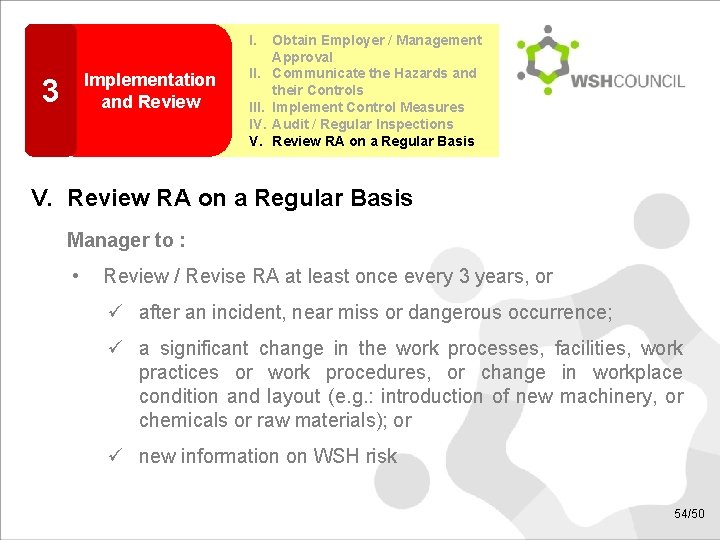 3

Implementation and Review

I. Obtain Employer / Management Approval
II. Communicate the Hazards and their Controls
III. Implement Control Measures
IV. Audit / Regular Inspections
V. Review RA on a Regular Basis

WSHCOUNCIL

V. Review RA on a Regular Basis

Manager to :

• Review / Revise RA at least once every 3 years, or

✓ after an incident, near miss or dangerous occurrence;

✓ a significant change in the work processes, facilities, work practices or work procedures, or change in workplace condition and layout (e.g.: introduction of new machinery, or chemicals or raw materials); or

✓ new information on WSH risk

54/50